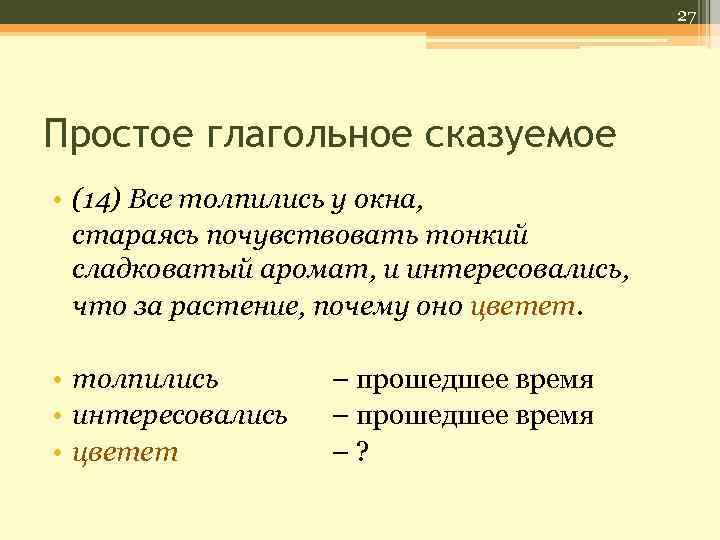 27

Простое глагольное сказуемое

• (14) Все толпились у окна, стараясь почувствовать тонкий сладковатый аромат, и интересовались, что за растение, почему оно цветет.

• толпились – прошедшее время
• интересовались – прошедшее время
• цветет – ?